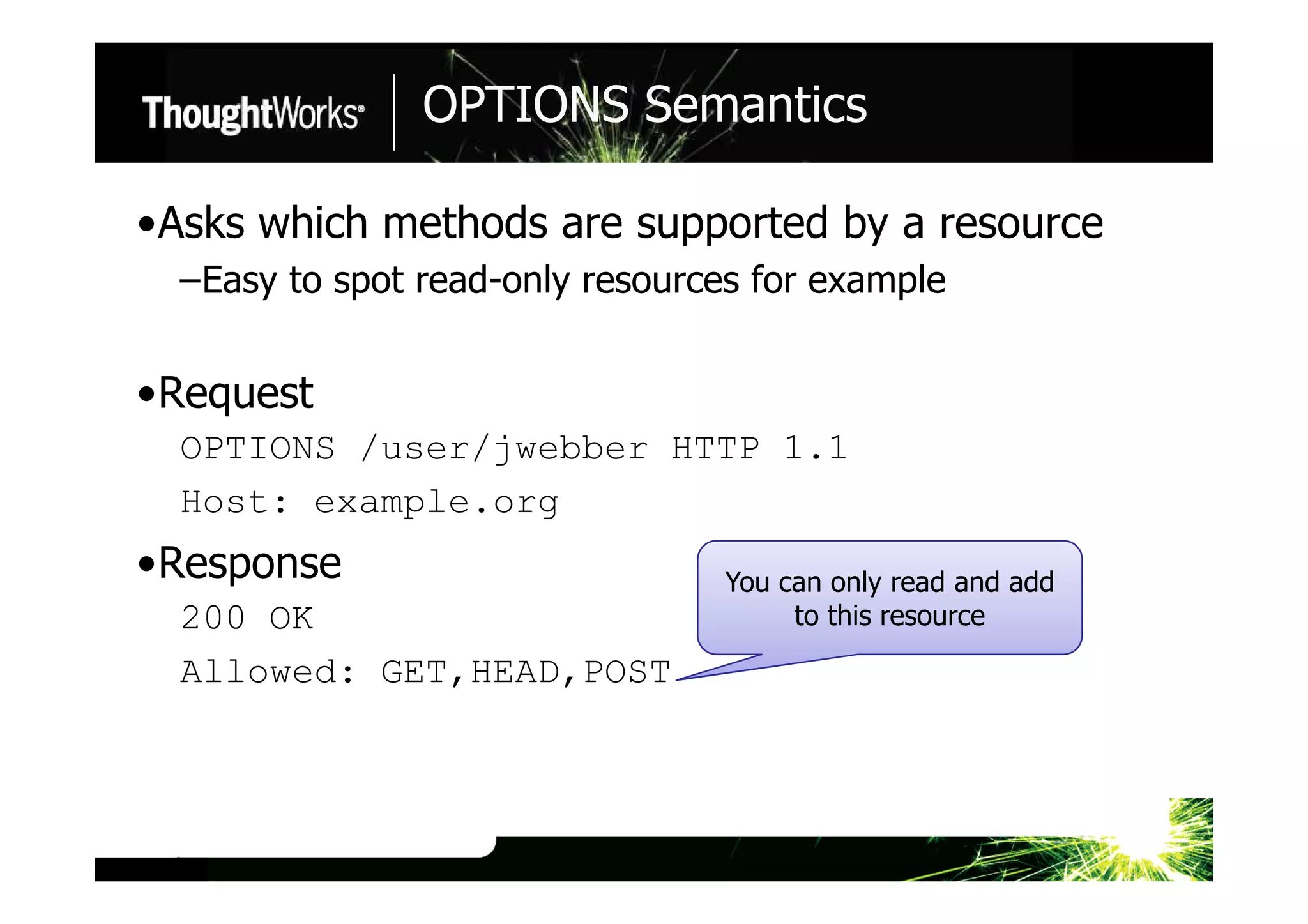 ThoughtWorks®

OPTIONS Semantics

•Asks which methods are supported by a resource
–Easy to spot read-only resources for example

•Request
OPTIONS /user/jwebber HTTP 1.1
Host: example.org

•Response
200 OK
Allowed: GET,HEAD,POST

You can only read and add to this resource